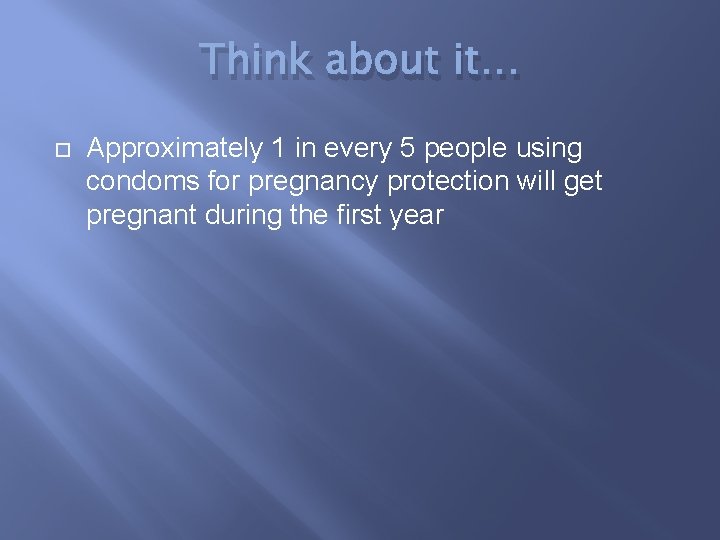 Think about it…

Approximately 1 in every 5 people using condoms for pregnancy protection will get pregnant during the first year